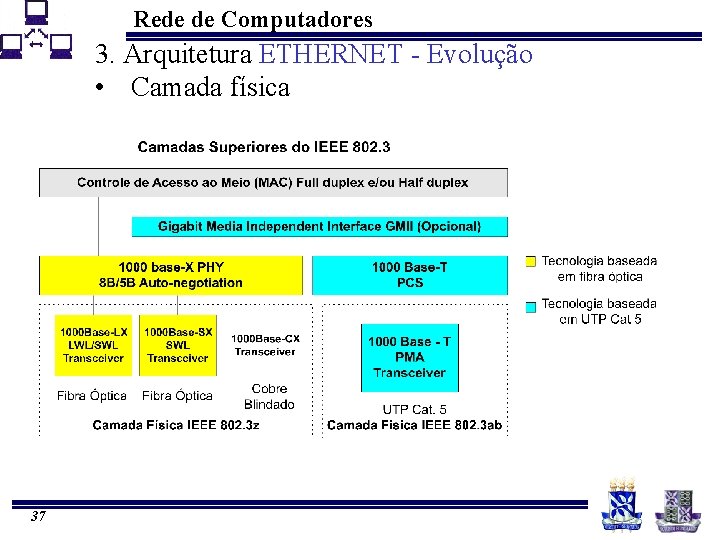 Rede de Computadores

3. Arquitetura ETHERNET - Evolução

• Camada física

Camadas Superiores do IEEE 802.3

Controle de Acesso ao Meio (MAC) Full duplex e/ou Half duplex

Gigabit Media Independent Interface GMII (Opcional)

1000 base-X PHY
8B/5B Auto-negotiation

1000 Base-T
PCS

Tecnologia baseada em fibra óptica

Tecnologia baseada em UTP Cat 5

1000Base-LX
LWL/SWL
Transceiver

1000Base-SX
SWL
Transceiver

1000Base-CX
Transceiver

1000 Base - T
PMA
Transceiver

Fibra Óptica

Fibra Óptica

Cobre Blindado

UTP Cat. 5

Camada Física IEEE 802.3z

Camada Física IEEE 802.3ab

37